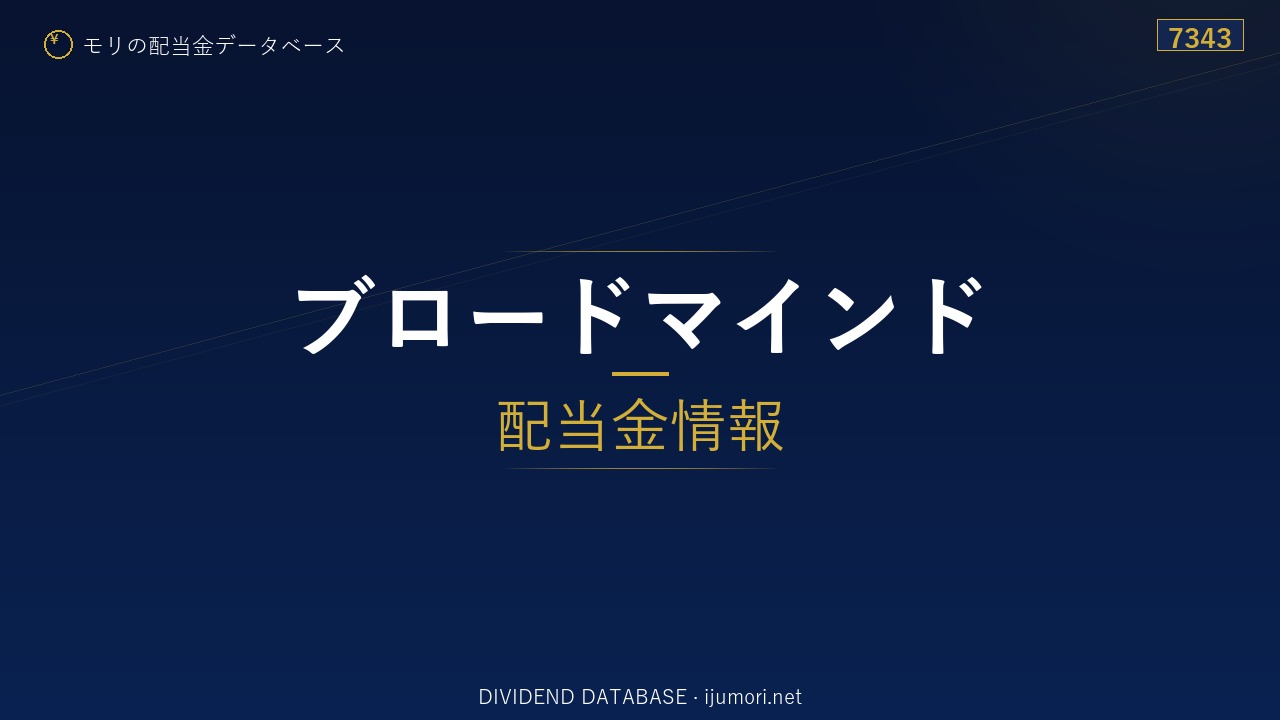 ¥ モリの配当金データベース

7343

ブロードマインド

配当金情報

DIVIDEND DATABASE · ijumori.net